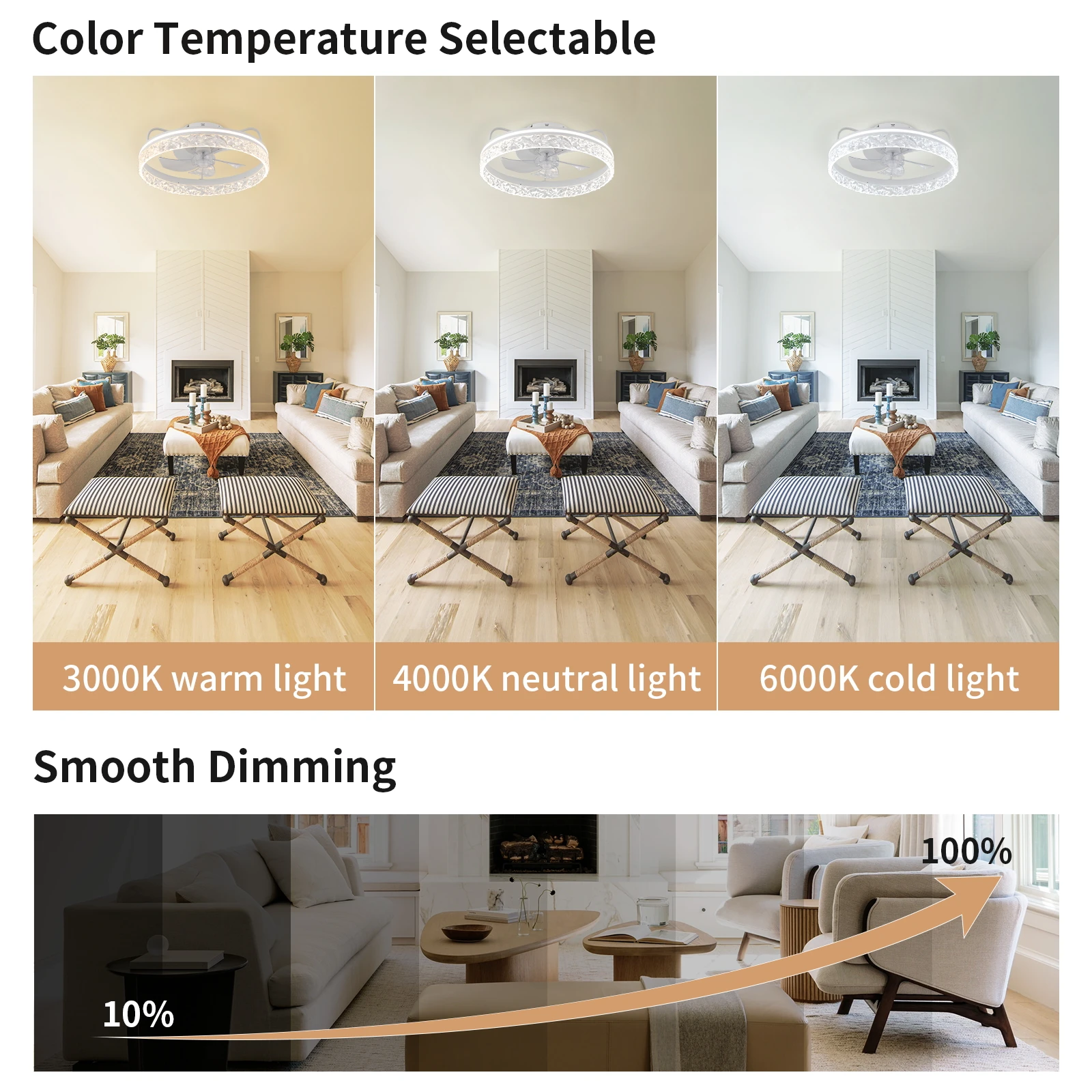 Color Temperature Selectable

3000K warm light

4000K neutral light

6000K cold light

Smooth Dimming

100%

10%